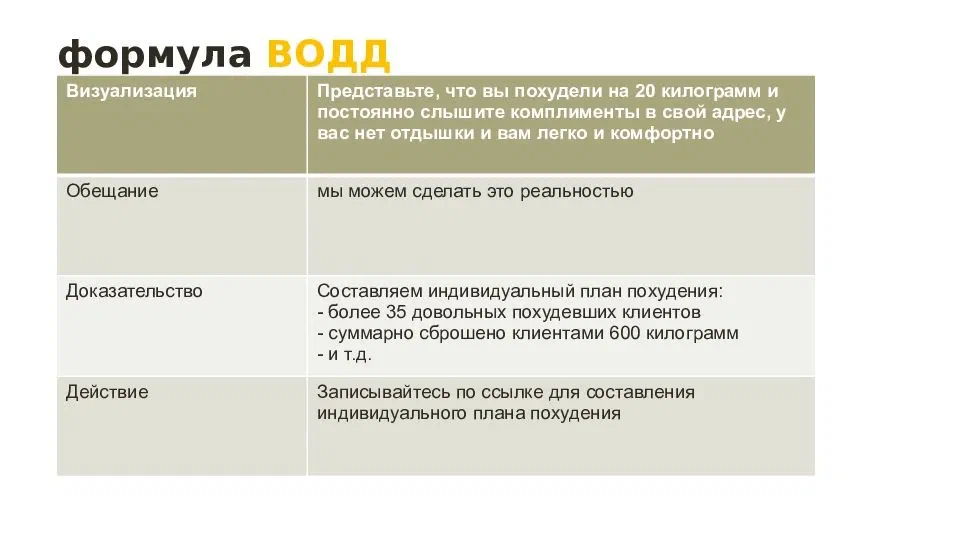 формула ВОДД

| Визуализация | Представьте, что вы похудели на 20 килограмм и постоянно слышите комплименты в свой адрес, у вас нет отдышки и вам легко и комфортно |
|---|---|
| Обещание | мы можем сделать это реальностью |
| Доказательство | Составляем индивидуальный план похудения:<br>- более 35 довольных похудевших клиентов<br>- суммарно сброшено клиентами 600 килограмм<br>- и т.д. |
| Действие | Записывайтесь по ссылке для составления индивидуального плана похудения |